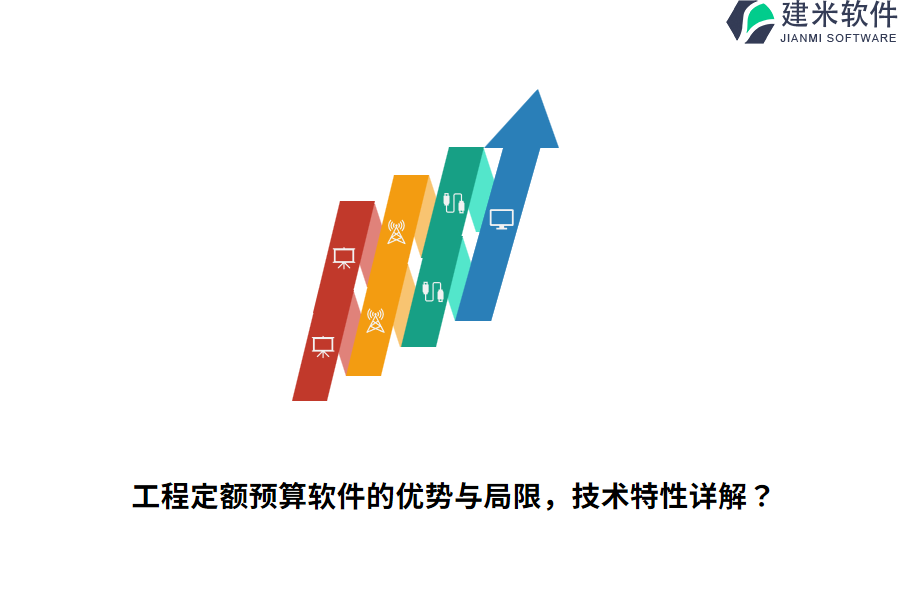 建米软件
JIANMI SOFTWARE

工程定额预算软件的优势与局限，技术特性详解？